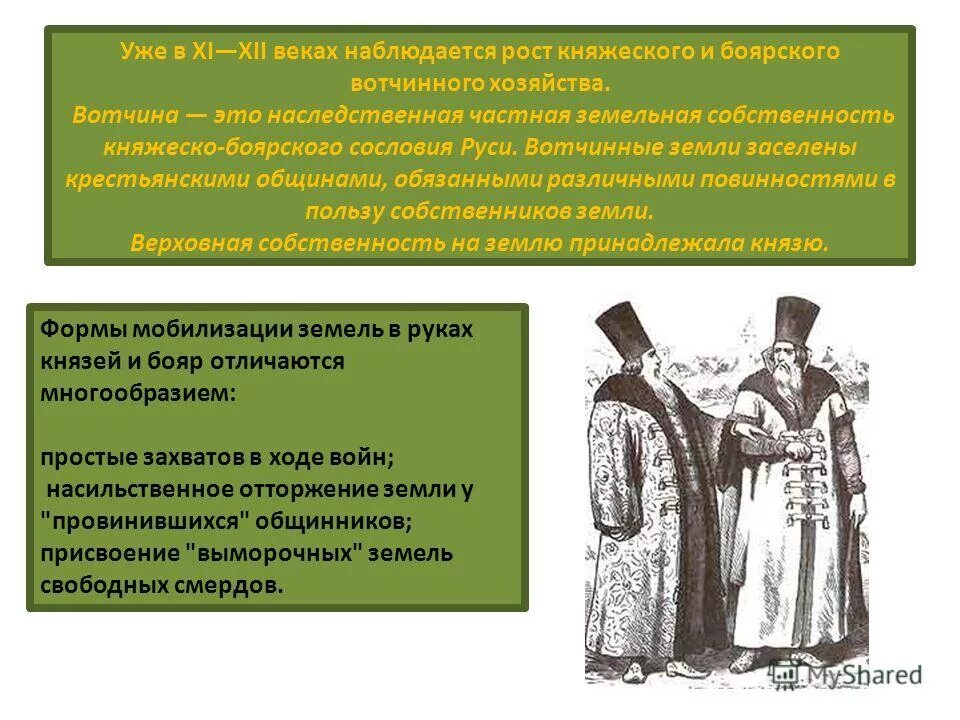 Уже в XI—XII веках наблюдается рост княжеского и боярского вотчинного хозяйства.
Вотчина — это наследственная частная земельная собственность княжеско-боярского сословия Руси. Вотчинные земли заселены крестьянскими общинами, обязанными различными повинностями в пользу собственников земли.
Верховная собственность на землю принадлежала князю.

Формы мобилизации земель в руках князей и бояр отличаются многообразием:

простые захватов в ходе войн;
насильственное отторжение земли у "провинившихся" общинников;
присвоение "выморочных" земель свободных смердов.

MyShared